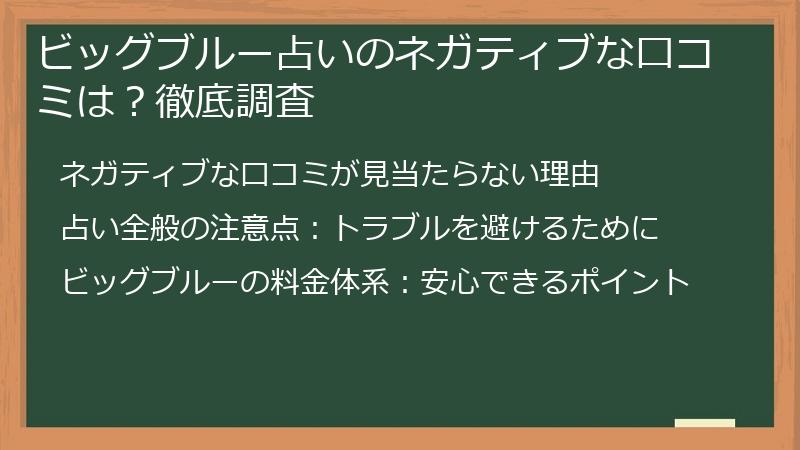 ビッグブルー占いのネガティブな口コミは？徹底調査

ネガティブな口コミが見当たらない理由

占い全般の注意点：トラブルを避けるために

ビッグブルーの料金体系：安心できるポイント